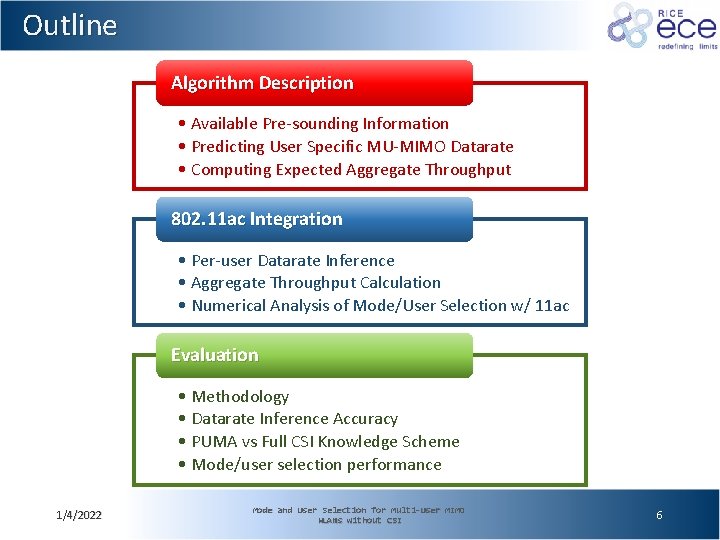 Outline

RICE
ece
redefining limits

Algorithm Description

• Available Pre-sounding Information
• Predicting User Specific MU-MIMO Datarate
• Computing Expected Aggregate Throughput

802.11ac Integration

• Per-user Datarate Inference
• Aggregate Throughput Calculation
• Numerical Analysis of Mode/User Selection w/ 11ac

Evaluation

• Methodology
• Datarate Inference Accuracy
• PUMA vs Full CSI Knowledge Scheme
• Mode/user selection performance

1/4/2022

Mode and User Selection for Multi-User MIMO WLANs without CSI

6